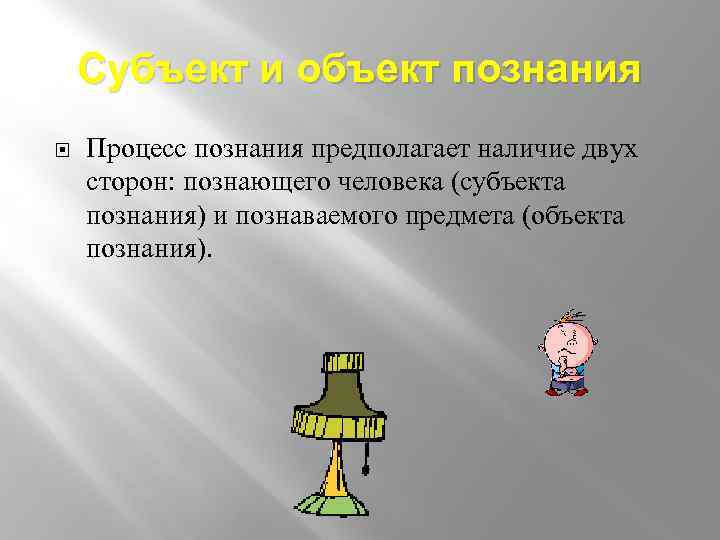 Субъект и объект познания

Процесс познания предполагает наличие двух сторон: познающего человека (субъекта познания) и познаваемого предмета (объекта познания).